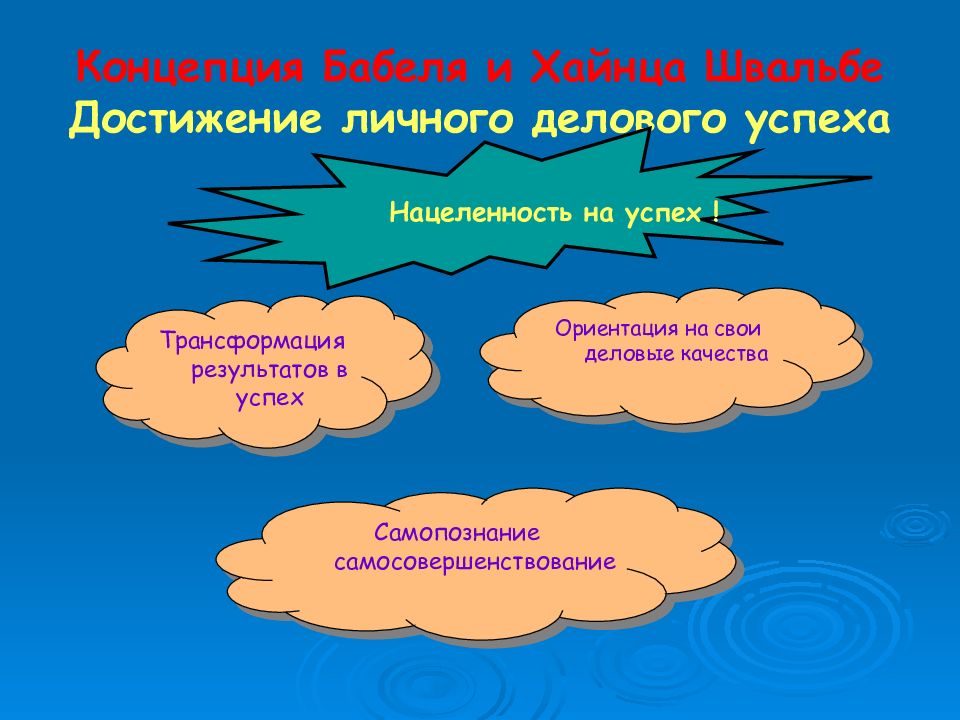 Концепция Бабеля и Хайнца Швальбе
Достижение личного делового успеха

Нацеленность на успех !

Трансформация результатов в успех

Ориентация на свои деловые качества

Самопознание самосовершенствование